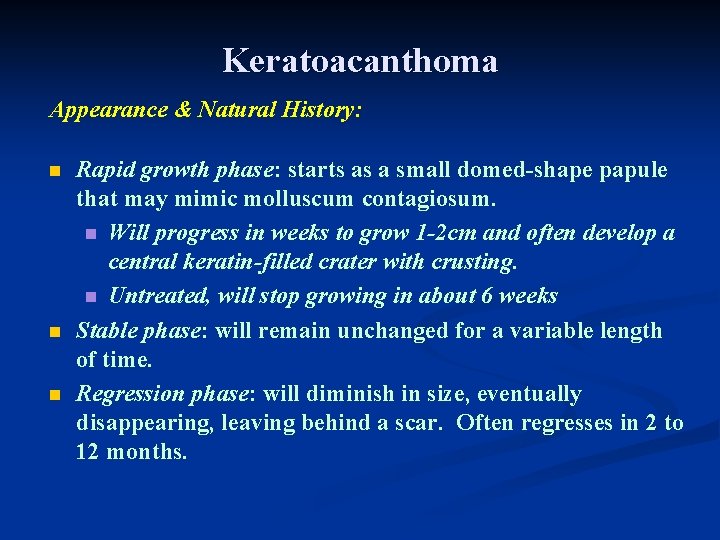 Keratoacanthoma

Appearance & Natural History:

Rapid growth phase: starts as a small domed-shape papule that may mimic molluscum contagiosum.

Will progress in weeks to grow 1-2cm and often develop a central keratin-filled crater with crusting.

Untreated, will stop growing in about 6 weeks

Stable phase: will remain unchanged for a variable length of time.

Regression phase: will diminish in size, eventually disappearing, leaving behind a scar. Often regresses in 2 to 12 months.